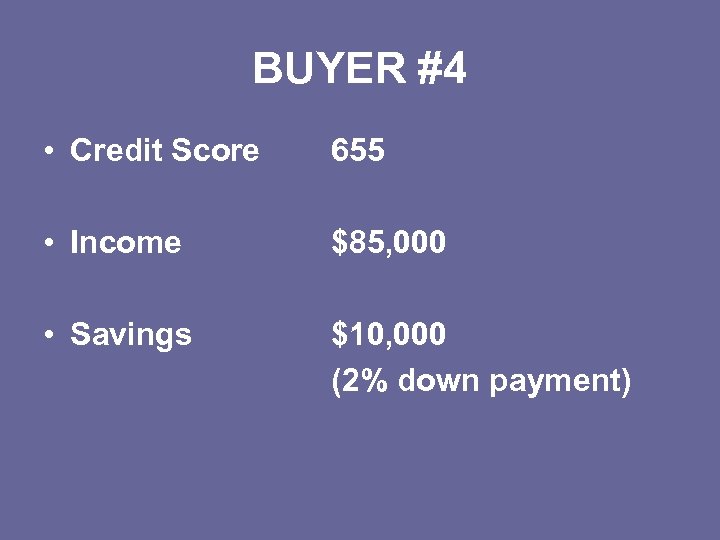 BUYER #4

• Credit Score 655

• Income \$85,000

• Savings \$10,000
(2% down payment)